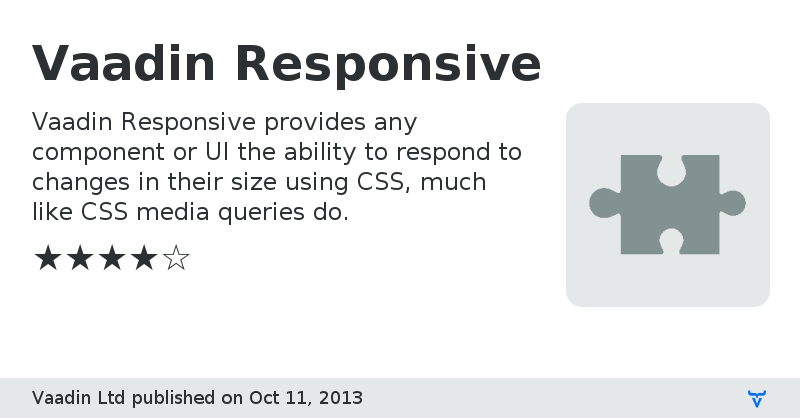 Vaadin Responsive

Vaadin Responsive provides any component or UI the ability to respond to changes in their size using CSS, much like CSS media queries do.

★★★★☆

Vaadin Ltd published on Oct 11, 2013